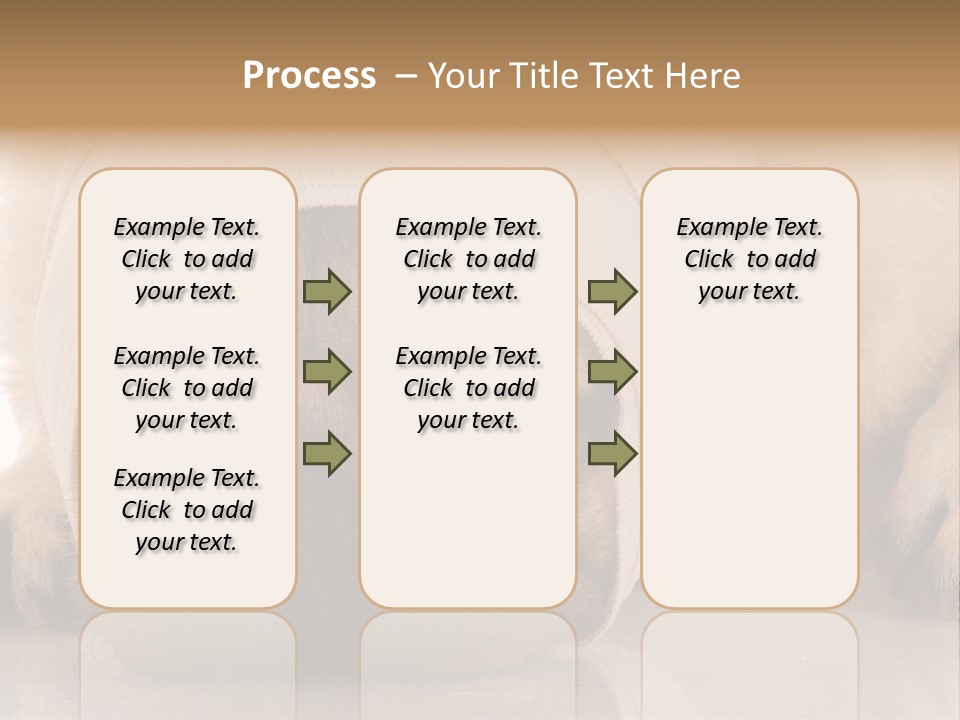 Process – Your Title Text Here

Example Text. Click to add your text.

Example Text. Click to add your text.

Example Text. Click to add your text.

Example Text. Click to add your text.

Example Text. Click to add your text.

Example Text. Click to add your text.